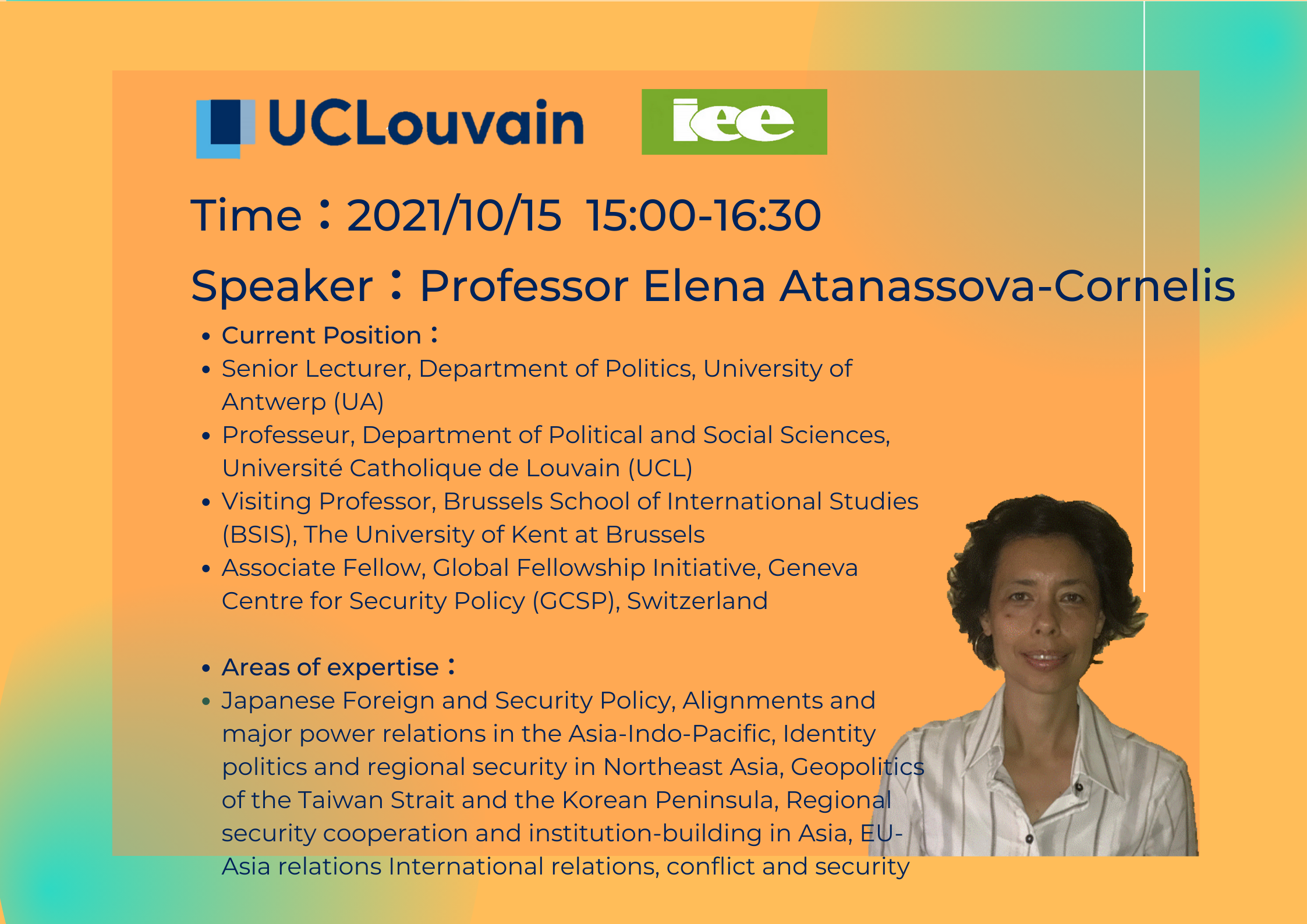 UCLouvain

iee

Time：2021/10/15 15:00-16:30

Speaker：Professor Elena Atanassova-Cornelis

- Current Position：
- Senior Lecturer, Department of Politics, University of Antwerp (UA)
- Professeur, Department of Political and Social Sciences, Université Catholique de Louvain (UCL)
- Visiting Professor, Brussels School of International Studies (BSIS), The University of Kent at Brussels
- Associate Fellow, Global Fellowship Initiative, Geneva Centre for Security Policy (GCSP), Switzerland

- Areas of expertise：
- Japanese Foreign and Security Policy, Alignments and major power relations in the Asia-Indo-Pacific, Identity politics and regional security in Northeast Asia, Geopolitics of the Taiwan Strait and the Korean Peninsula, Regional security cooperation and institution-building in Asia, EU-Asia relations International relations, conflict and security